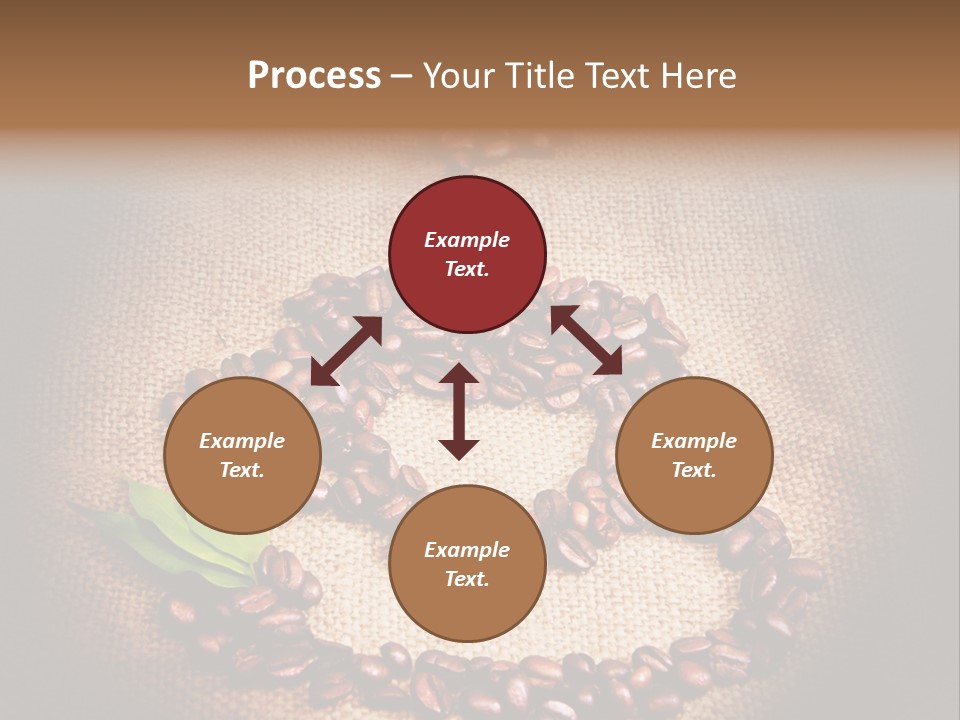 Process – Your Title Text Here

Example Text.

Example Text.

Example Text.

Example Text.